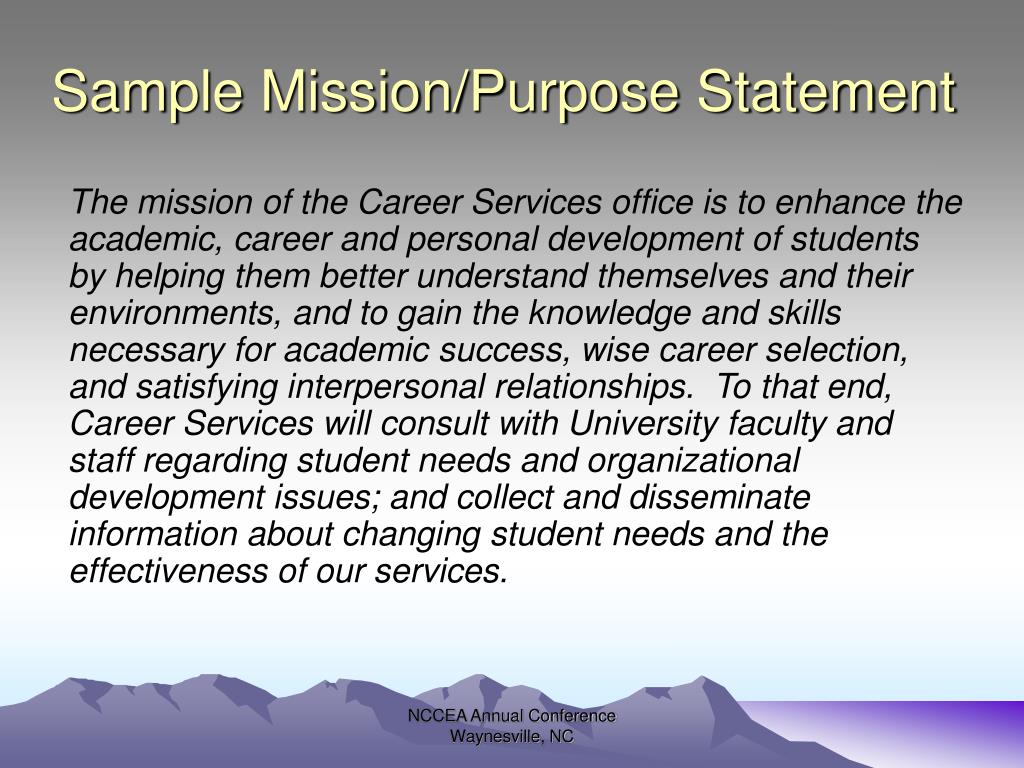 Sample Mission/Purpose Statement

The mission of the Career Services office is to enhance the academic, career and personal development of students by helping them better understand themselves and their environments, and to gain the knowledge and skills necessary for academic success, wise career selection, and satisfying interpersonal relationships.  To that end, Career Services will consult with University faculty and staff regarding student needs and organizational development issues; and collect and disseminate information about changing student needs and the effectiveness of our services.

NCCEA Annual Conference
Waynesville, NC